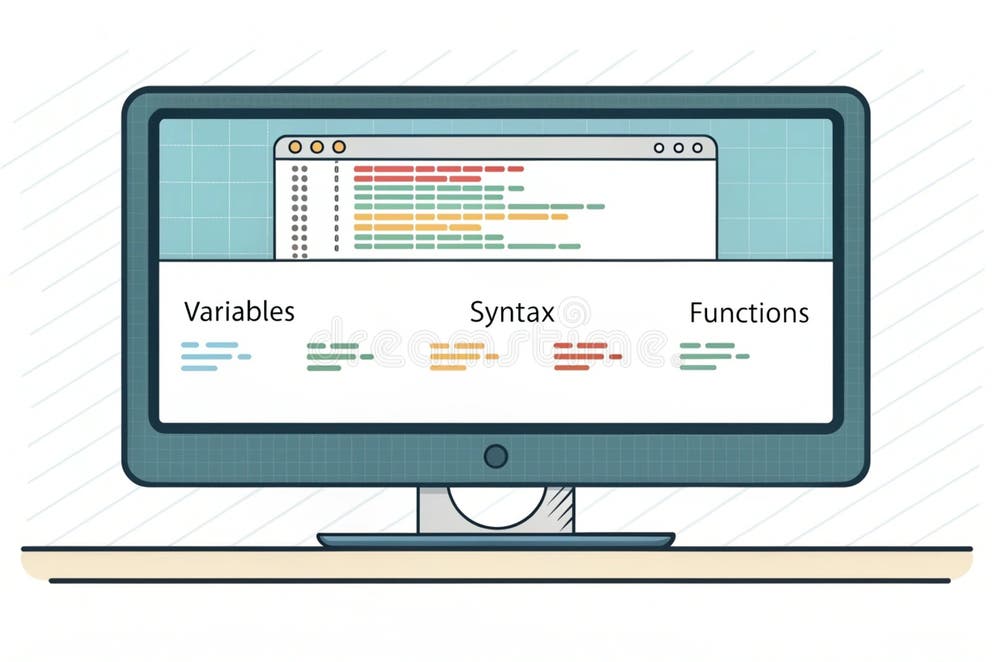 Variables

Syntax

Functions

dreamstime